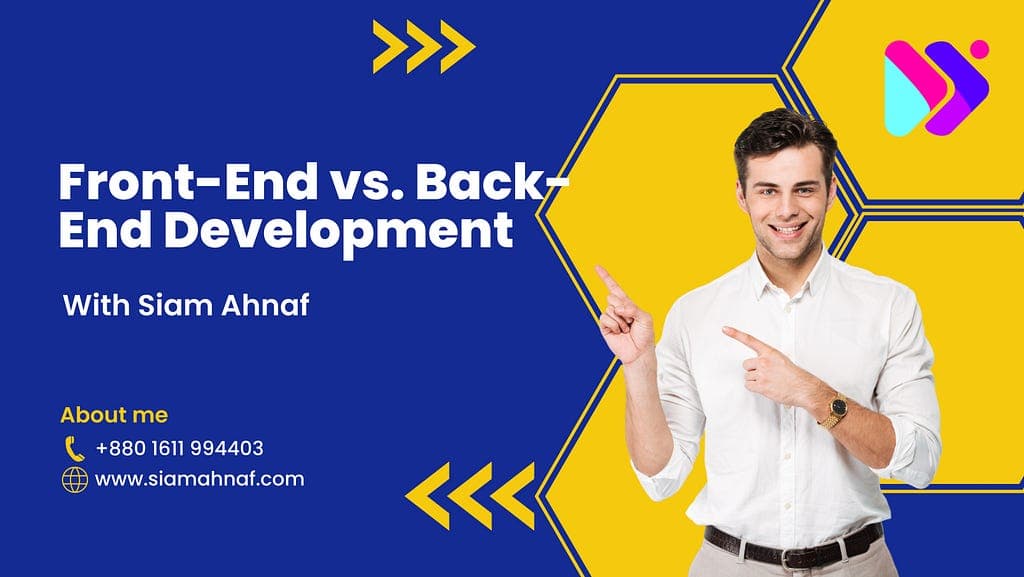 Front-End vs. Back-End Development

With Siam Ahnaf

About me

+880 1611 994403

www.siamahnaf.com